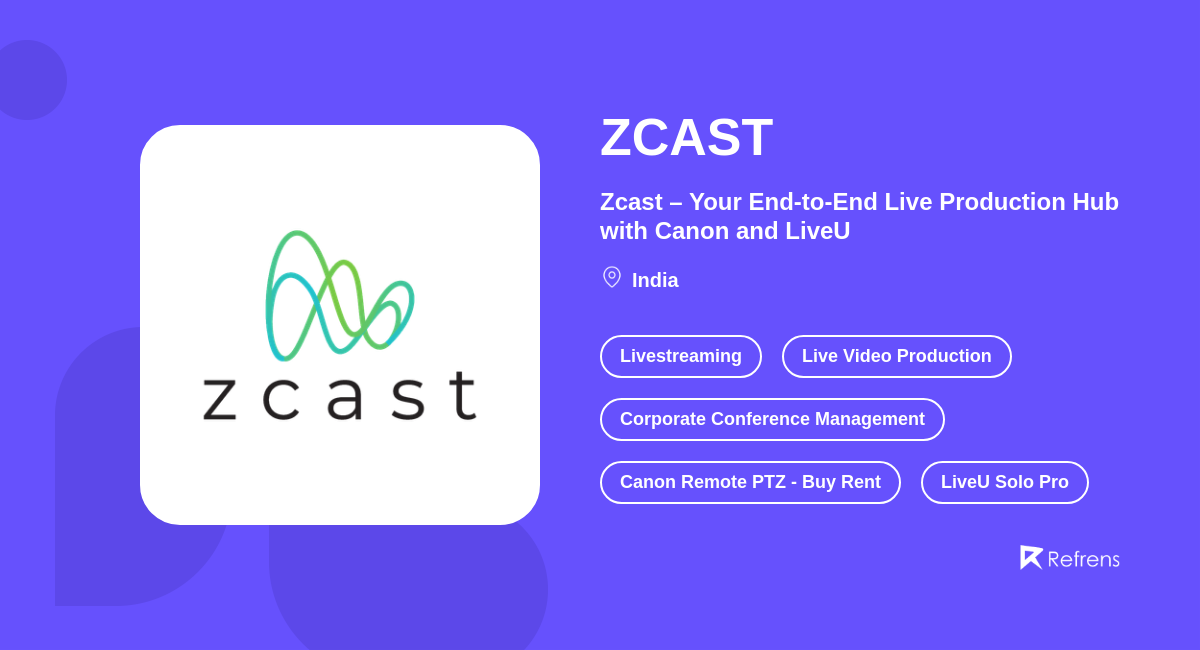 zcast

ZCAST

Zcast – Your End-to-End Live Production Hub with Canon and LiveU

India

Livestreaming

Live Video Production

Corporate Conference Management

Canon Remote PTZ - Buy Rent

LiveU Solo Pro

Refrens